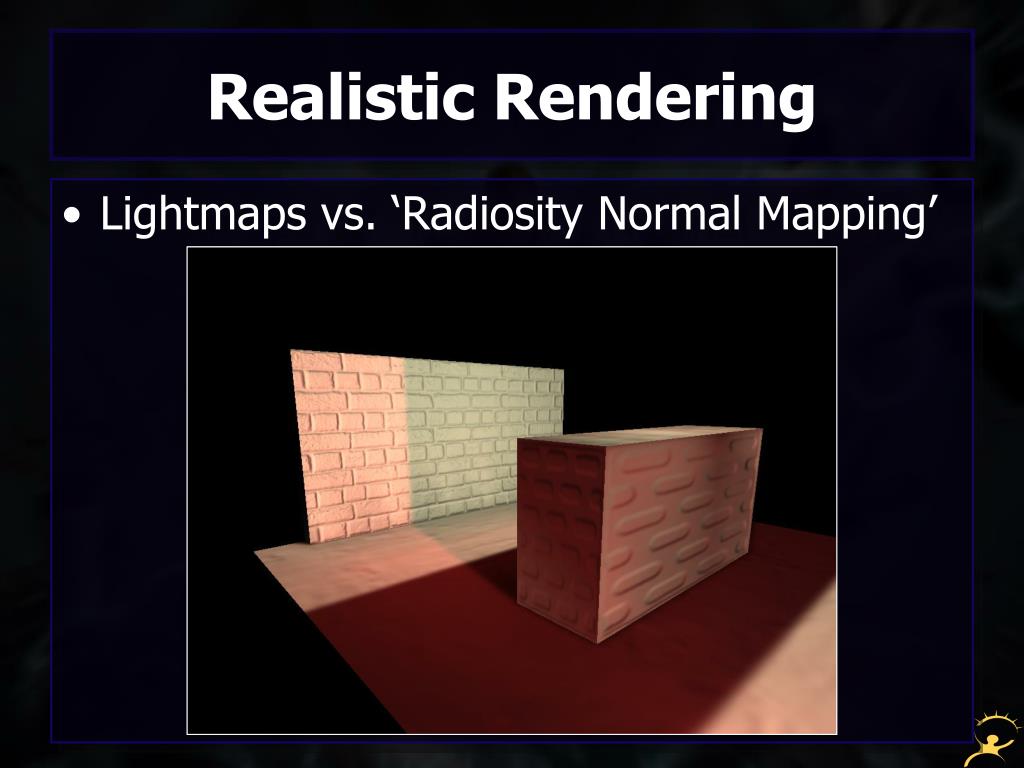 Realistic Rendering

• Lightmaps vs. ‘Radiosity Normal Mapping’